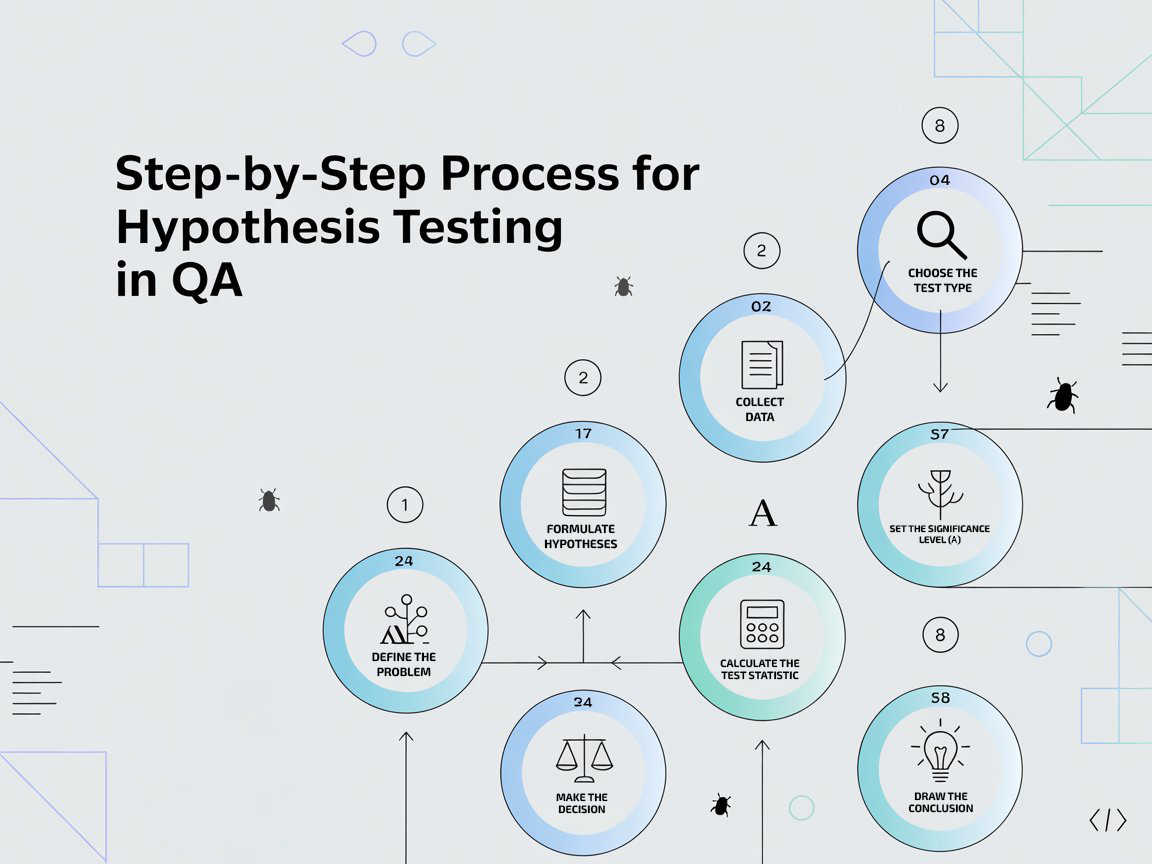 Step-by-Step Process for Hypothesis Testing in QA

8

04

CHOOSE THE TEST TYPE

2

02

COLLECT DATA

2

17

FORMULATE HYPOTHESES

S7

SET THE SIGNIFICANCE LEVEL (A)

A

1

24

DEFINE THE PROBLEM

24

CALCULATE THE TEST STATISTIC

8

34

MAKE THE DECISION

S8

DRAW THE CONCLUSION

</>